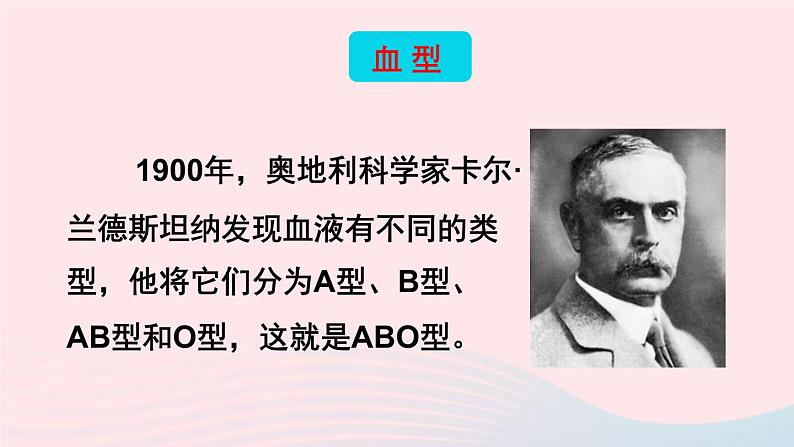 血型

1900年，奥地利科学家卡尔·兰德斯坦纳发现血液有不同的类型，他将它们分为A型、B型、AB型和O型，这就是ABO型。